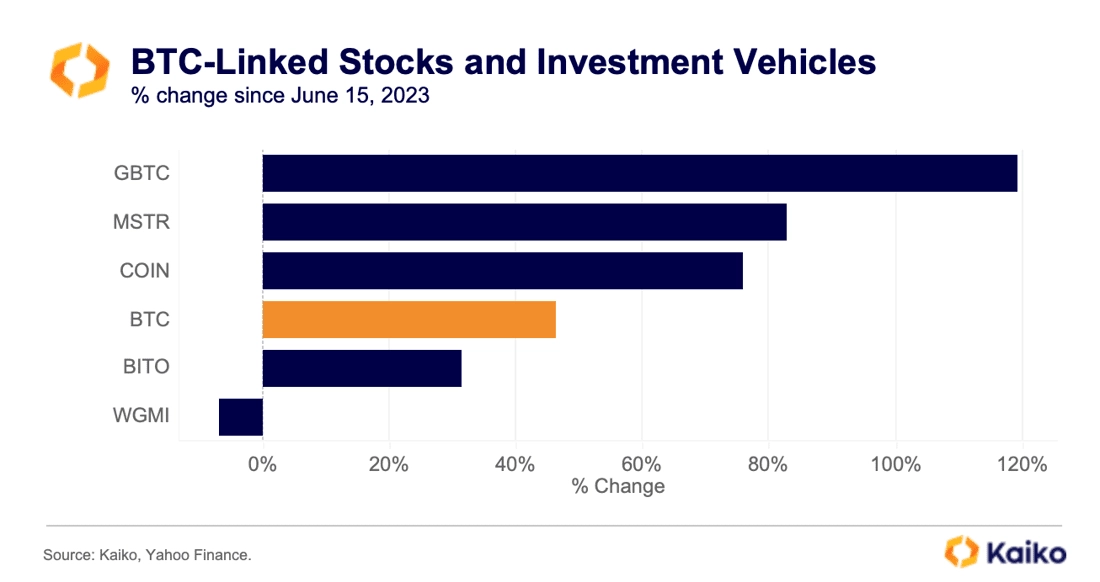 BTC-Linked Stocks and Investment Vehicles
% change since June 15, 2023

GBTC
MSTR
COIN
BTC
BITO
WGMI

0%
20%
40%
60%
80%
100%
120%
% Change

Source: Kaiko, Yahoo Finance.

Kaiko